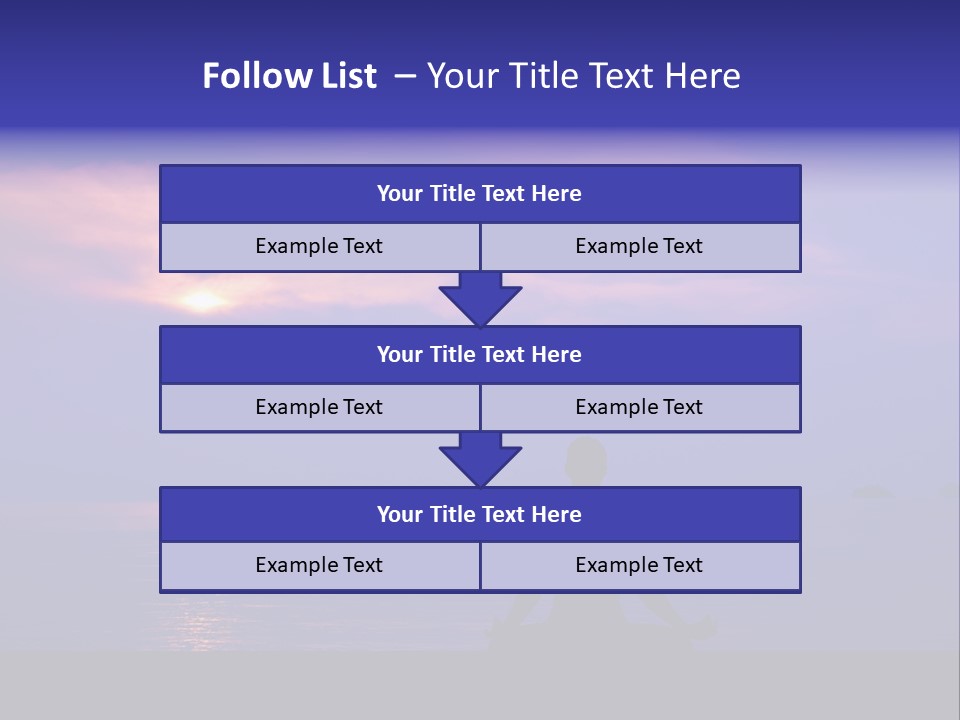 Follow List – Your Title Text Here

Your Title Text Here

Example Text

Example Text

Your Title Text Here

Example Text

Example Text

Your Title Text Here

Example Text

Example Text